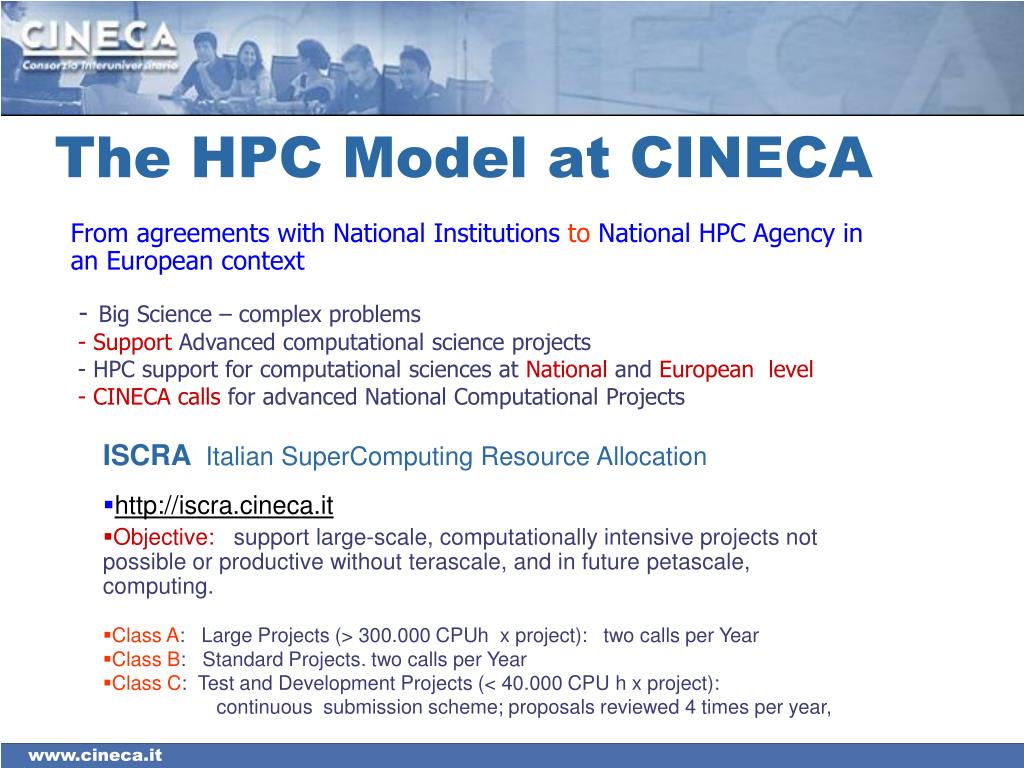 CINECA
Consorzio Interuniversitario

The HPC Model at CINECA

From agreements with National Institutions to National HPC Agency in an European context

- Big Science – complex problems
- Support Advanced computational science projects
- HPC support for computational sciences at National and European level
- CINECA calls for advanced National Computational Projects

ISCRA Italian SuperComputing Resource Allocation

▪http://iscra.cineca.it
▪Objective: support large-scale, computationally intensive projects not possible or productive without terascale, and in future petascale, computing.

▪Class A: Large Projects (> 300.000 CPUh x project): two calls per Year
▪Class B: Standard Projects. two calls per Year
▪Class C: Test and Development Projects (< 40.000 CPU h x project): continuous submission scheme; proposals reviewed 4 times per year,

www.cineca.it